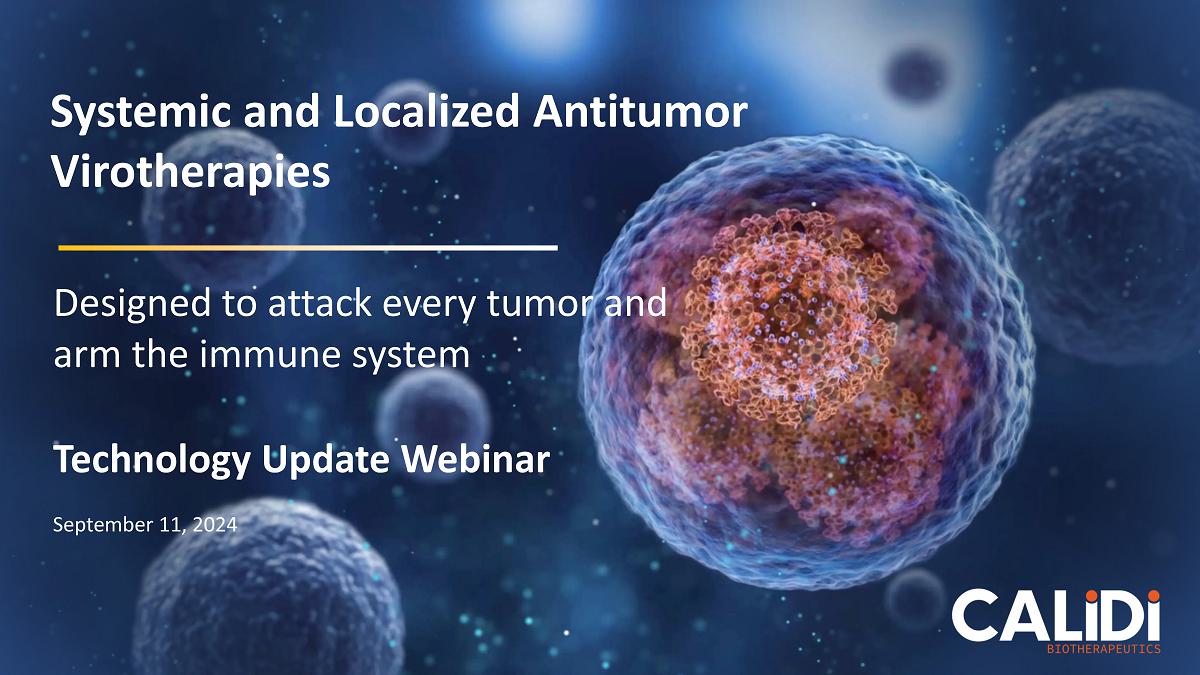 Systemic and Localized Antitumor Virotherapies

Designed to attack every tumor and arm the immune system

Technology Update Webinar

September 11, 2024

CALiDi
BIOTHERAPEUTICS